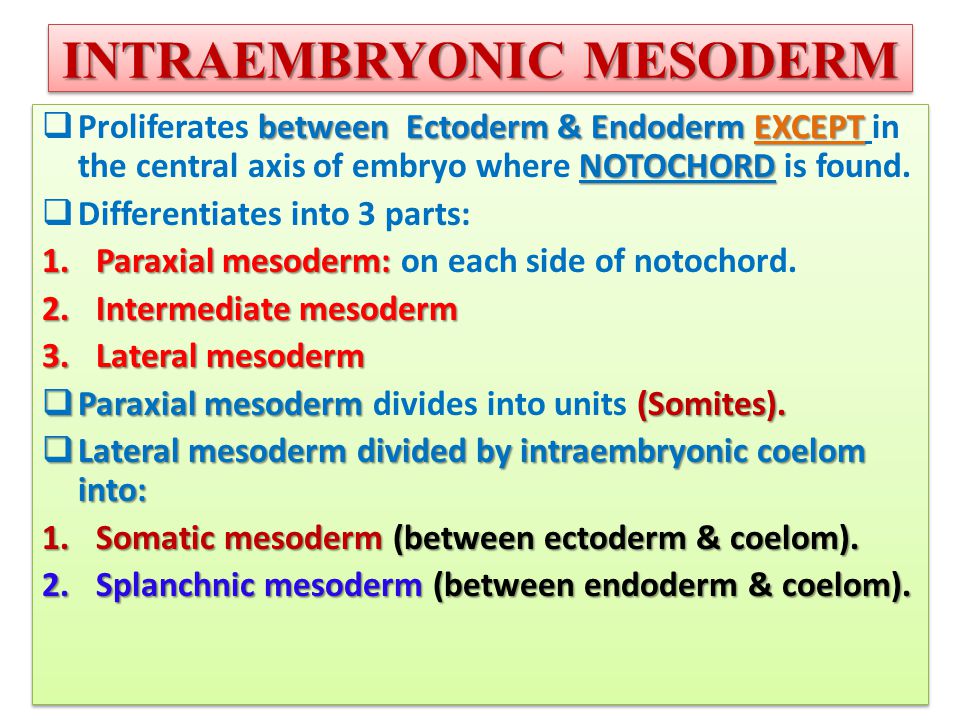 INTRAEMBRYONIC MESODERM

❑ Proliferates between Ectoderm & Endoderm EXCEPT in the central axis of embryo where NOTOCHORD is found.

❑ Differentiates into 3 parts:

1. Paraxial mesoderm: on each side of notochord.
2. Intermediate mesoderm
3. Lateral mesoderm

❑ Paraxial mesoderm divides into units (Somites).

❑ Lateral mesoderm divided by intraembryonic coelom into:

1. Somatic mesoderm (between ectoderm & coelom).
2. Splanchnic mesoderm (between endoderm & coelom).